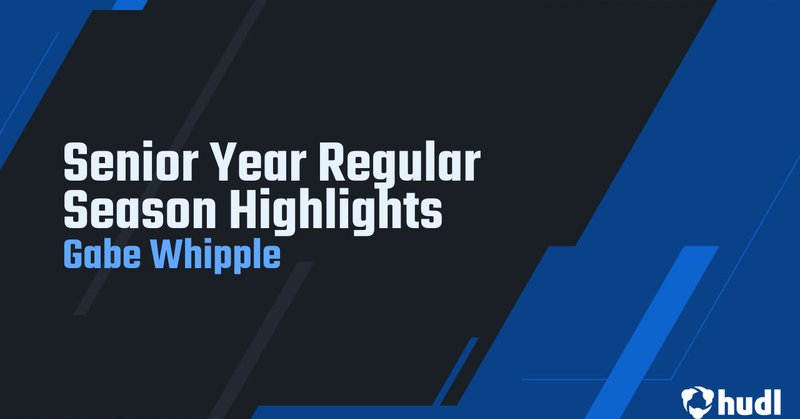 Senior Year Regular Season Highlights
Gabe Whipple

hudl